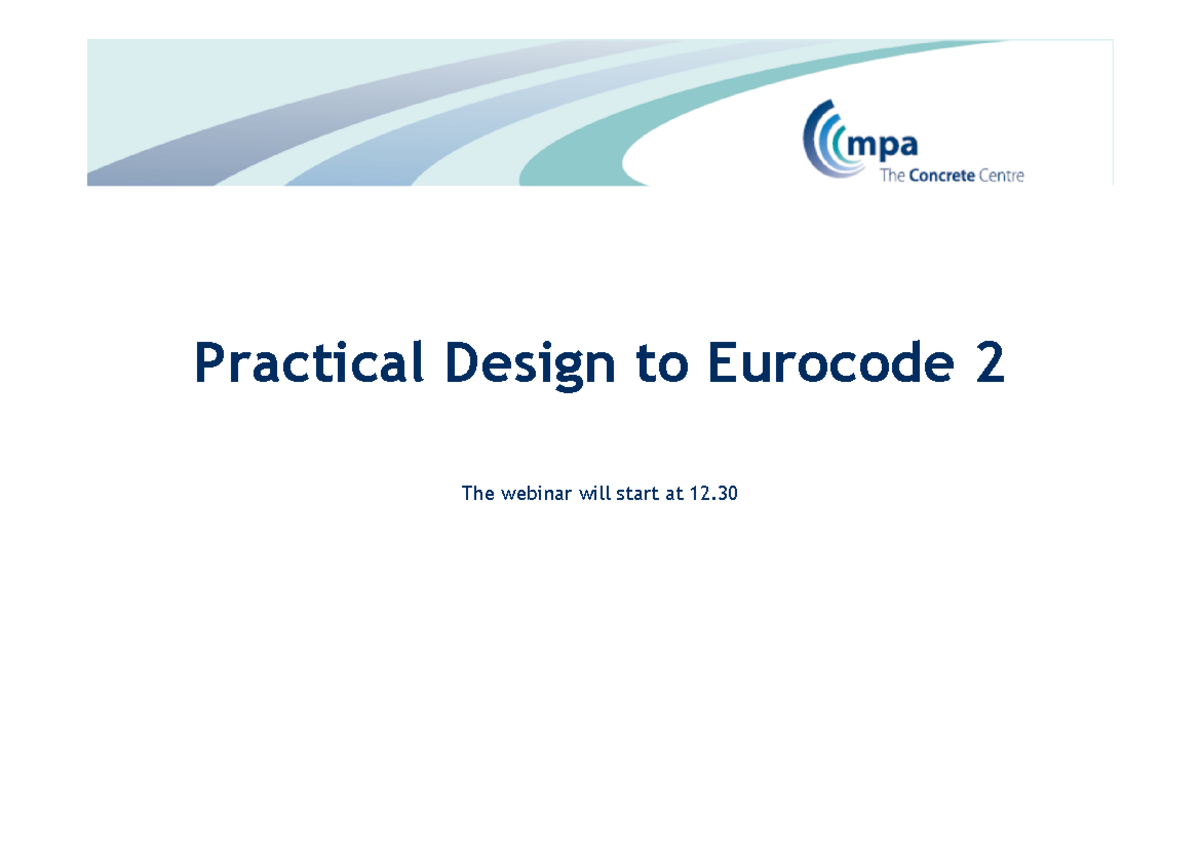 mpa
The Concrete Centre

Practical Design to Eurocode 2

The webinar will start at 12.30